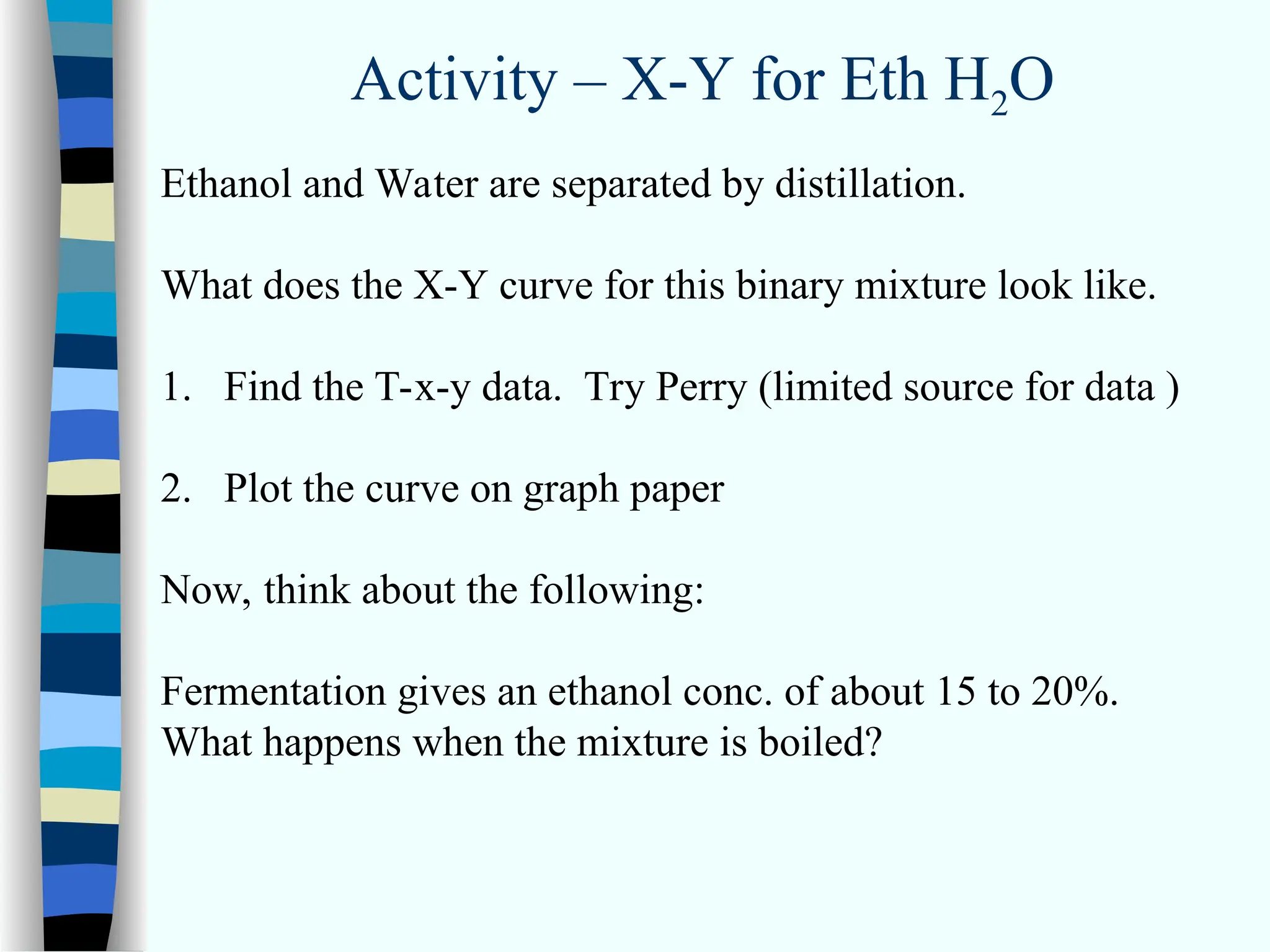 Activity – X-Y for Eth $H_2O$

Ethanol and Water are separated by distillation.

What does the X-Y curve for this binary mixture look like.

1. Find the T-x-y data. Try Perry (limited source for data )

2. Plot the curve on graph paper

Now, think about the following:

Fermentation gives an ethanol conc. of about 15 to 20%. What happens when the mixture is boiled?